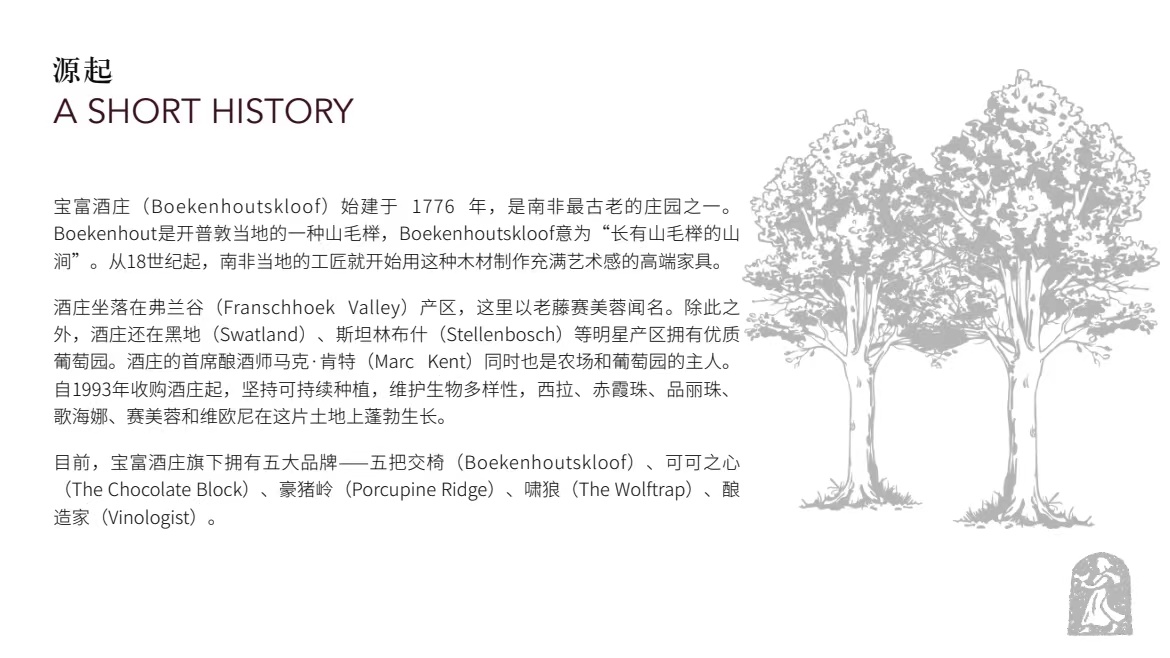 源起
A SHORT HISTORY

宝富酒庄（Boekenhoutskloof）始建于 1776 年，是南非最古老的庄园之一。Boekenhout是开普敦当地的一种山毛榉，Boekenhoutskloof意为“长有山毛榉的山涧”。从18世纪起，南非当地的工匠就开始用这种木材制作充满艺术感的高端家具。

酒庄坐落在弗兰谷（Franschhoek Valley）产区，这里以老藤赛美蓉闻名。除此之外，酒庄还在黑地（Swatland）、斯坦林布什（Stellenbosch）等明星产区拥有优质葡萄园。酒庄的首席酿酒师马克·肯特（Marc Kent）同时也是农场和葡萄园的主人。自1993年收购酒庄起，坚持可持续种植，维护生物多样性，西拉、赤霞珠、品丽珠、歌海娜、赛美蓉和维欧尼在这片土地上蓬勃生长。

目前，宝富酒庄旗下拥有五大品牌——五把交椅（Boekenhoutskloof）、可可之心（The Chocolate Block）、豪猪岭（Porcupine Ridge）、啸狼（The Wolftrap）、酿造家（Vinologist）。